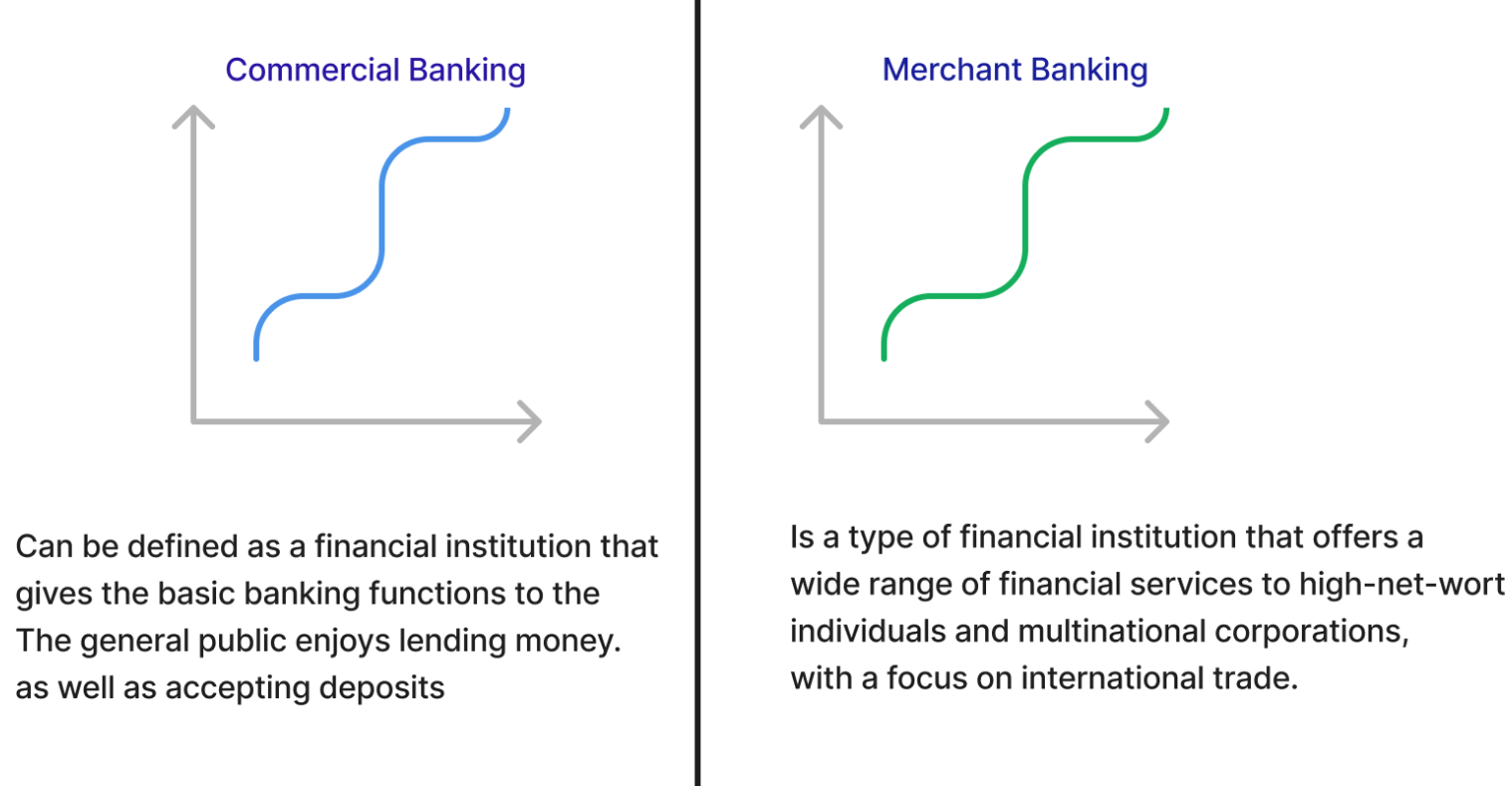 Commercial Banking

Can be defined as a financial institution that gives the basic banking functions to the The general public enjoys lending money. as well as accepting deposits

Merchant Banking

Is a type of financial institution that offers a wide range of financial services to high-net-wort individuals and multinational corporations, with a focus on international trade.